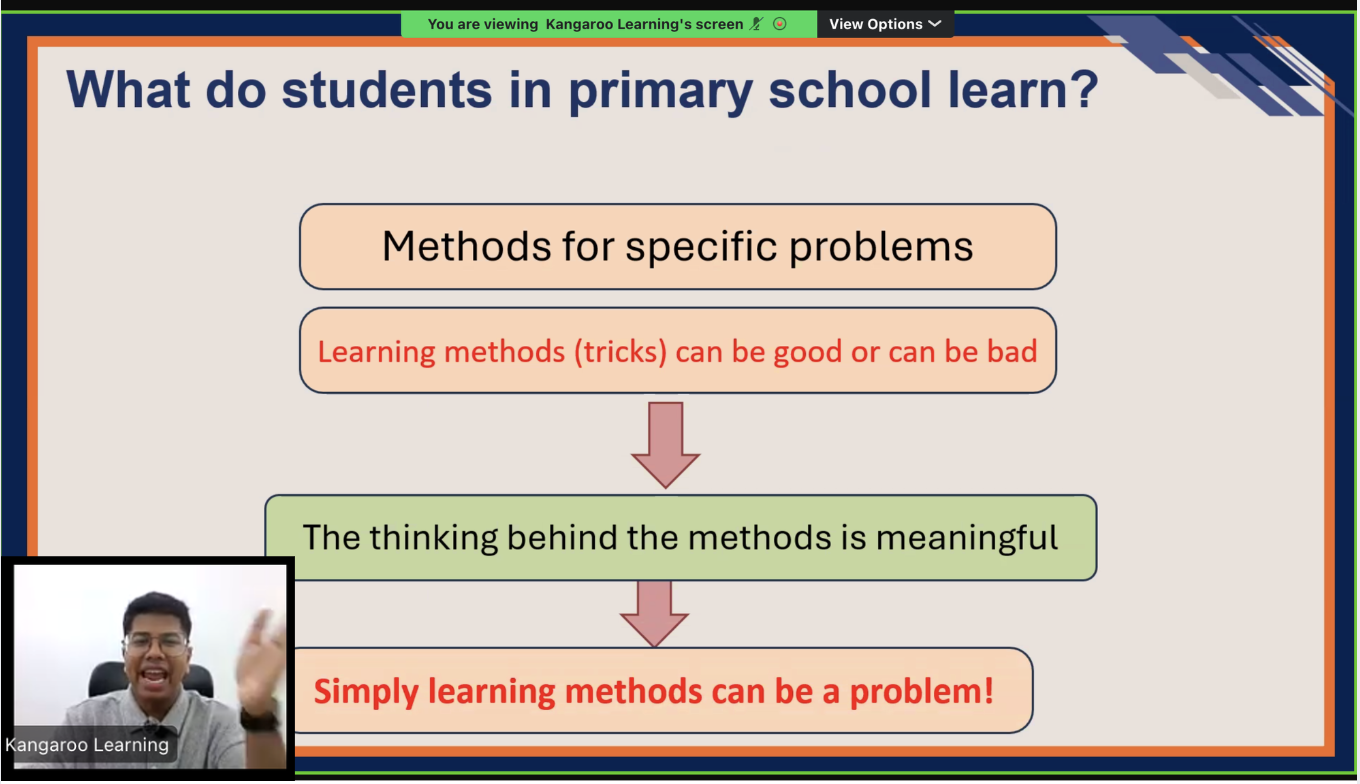 You are viewing Kangaroo Learning's screen

View Options

What do students in primary school learn?

Methods for specific problems

Learning methods (tricks) can be good or can be bad

The thinking behind the methods is meaningful

Simply learning methods can be a problem!

Kangaroo Learning